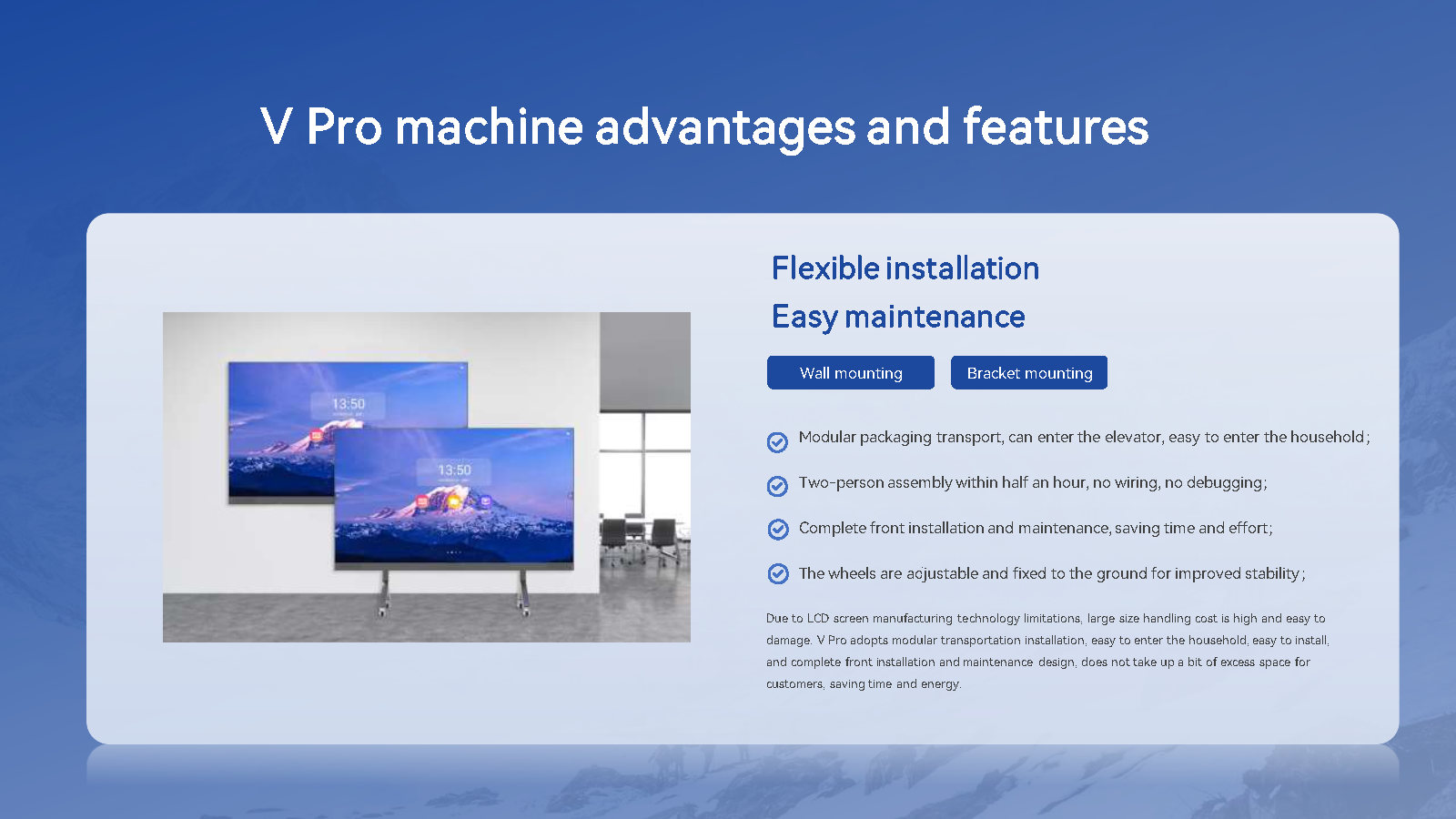 V Pro machine advantages and features

13:50

13:50

Flexible installation
Easy maintenance

Wall mounting

Bracket mounting

Modular packaging transport, can enter the elevator, easy to enter the household;

Two-person assembly within half an hour, no wiring, no debugging;

Complete front installation and maintenance, saving time and effort;

The wheels are adjustable and fixed to the ground for improved stability;

Due to LCD screen manufacturing technology limitations, large size handling cost is high and easy to damage. V Pro adopts modular transportation installation, easy to enter the household, easy to install, and complete front installation and maintenance design, does not take up a bit of excess space for customers, saving time and energy.